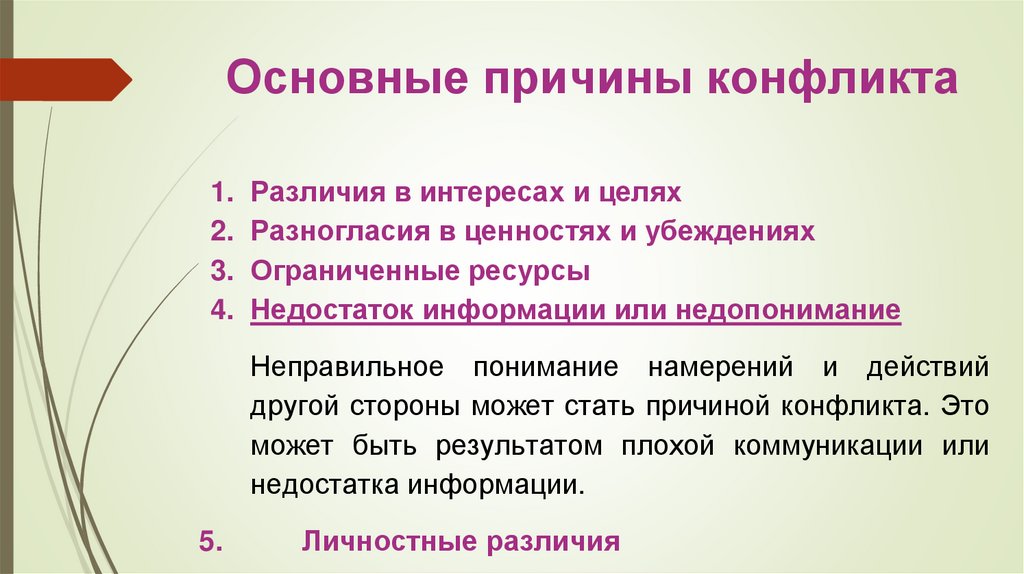 Основные причины конфликта

1. Различия в интересах и целях
2. Разногласия в ценностях и убеждениях
3. Ограниченные ресурсы
4. Недостаток информации или недопонимание

Неправильное понимание намерений и действий другой стороны может стать причиной конфликта. Это может быть результатом плохой коммуникации или недостатка информации.

5. Личностные различия